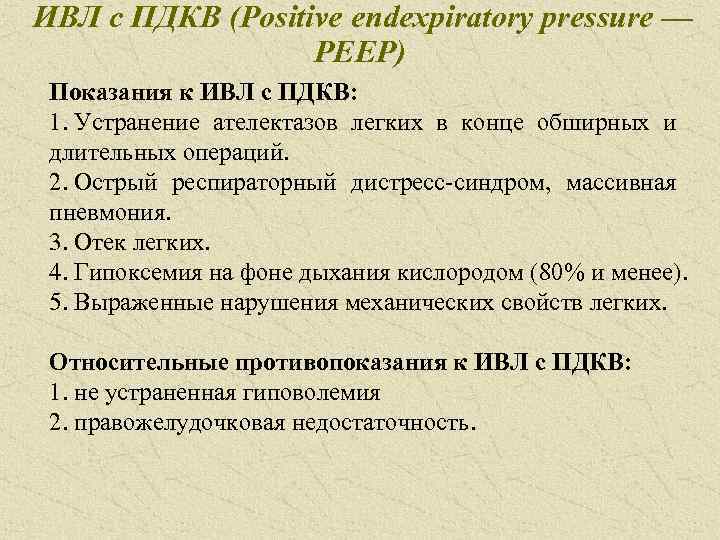 ИВЛ с ПДКВ (Positive endexpiratory pressure — PEEP)

Показания к ИВЛ с ПДКВ:
1. Устранение ателектазов легких в конце обширных и длительных операций.
2. Острый респираторный дистресс-синдром, массивная пневмония.
3. Отек легких.
4. Гипоксемия на фоне дыхания кислородом (80% и менее).
5. Выраженные нарушения механических свойств легких.

Относительные противопоказания к ИВЛ с ПДКВ:
1. не устраненная гиповолемия
2. правожелудочковая недостаточность.